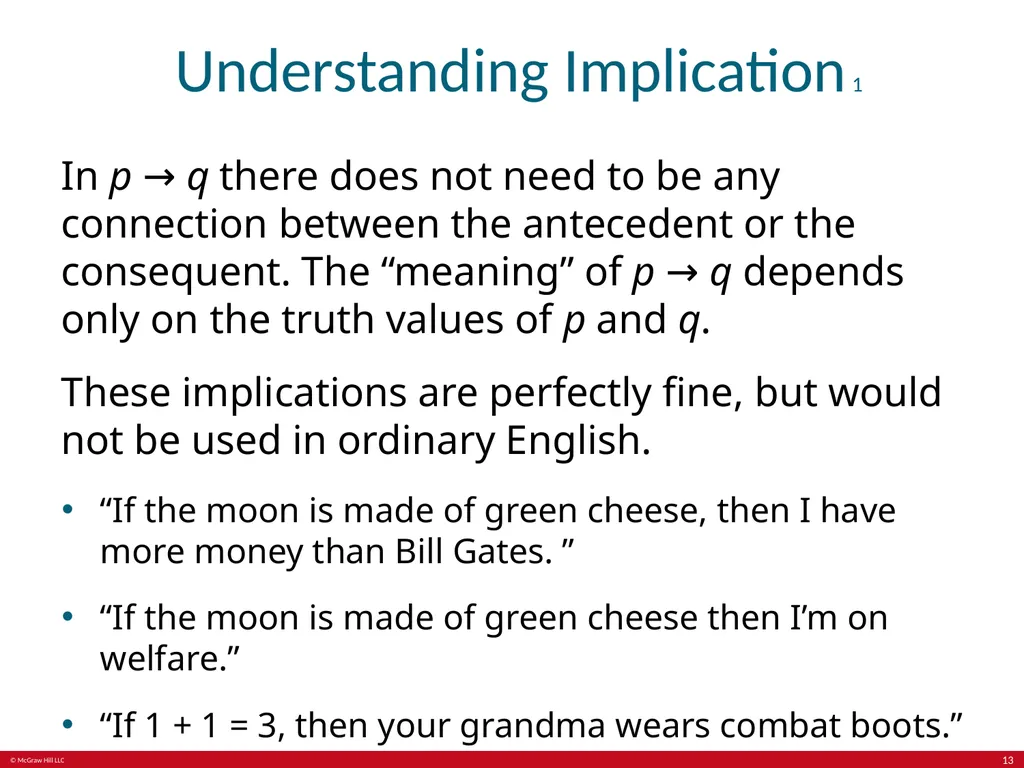 Understanding Implication 1

In $p \rightarrow q$ there does not need to be any connection between the antecedent or the consequent. The “meaning” of $p \rightarrow q$ depends only on the truth values of $p$ and $q$.

These implications are perfectly fine, but would not be used in ordinary English.

• “If the moon is made of green cheese, then I have more money than Bill Gates. ”

• “If the moon is made of green cheese then I’m on welfare.”

• “If $1 + 1 = 3$, then your grandma wears combat boots.”

© McGraw Hill LLC

13